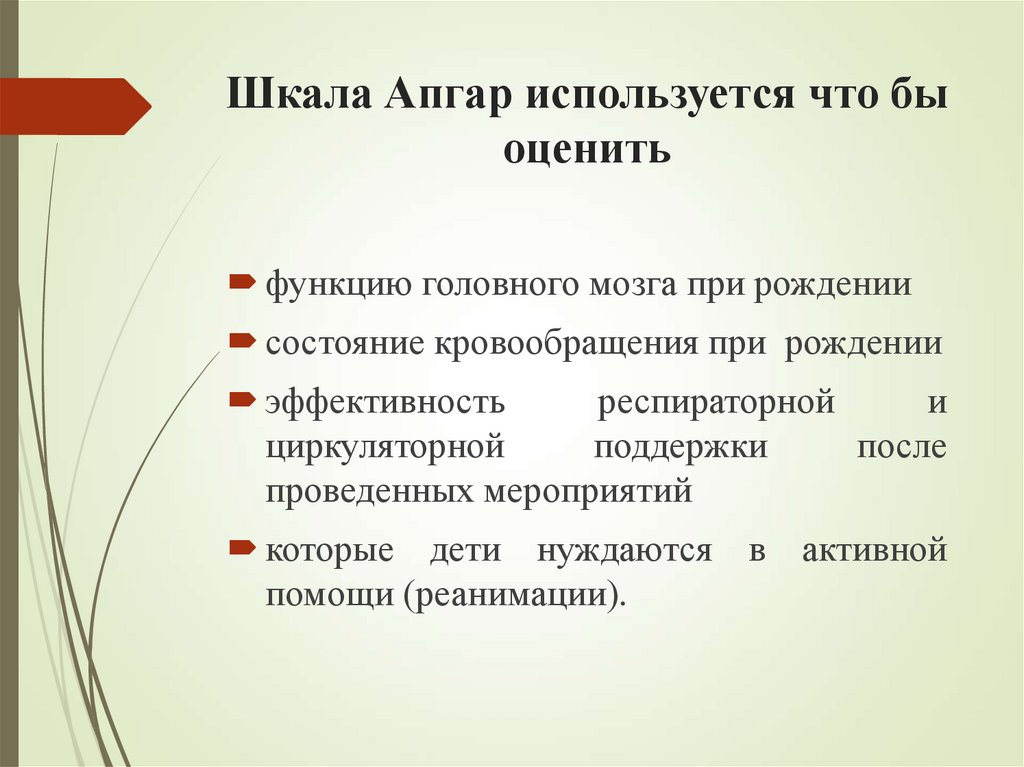 Шкала Апгар используется что бы оценить

функцию головного мозга при рождении

состояние кровообращения при рождении

эффективность респираторной и циркуляторной поддержки после проведенных мероприятий

которые дети нуждаются в активной помощи (реанимации).